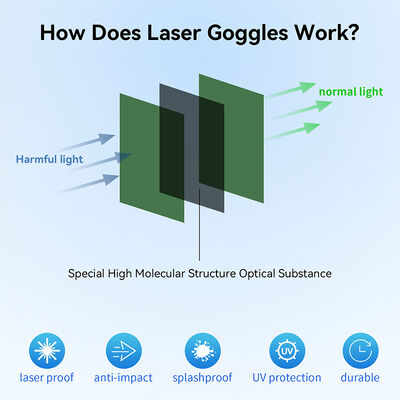 How Does Laser Goggles Work?

normal light

Harmful light

Special High Molecular Structure Optical Substance

UV

laser proof

anti-impact

splashproof

UV protection

durable